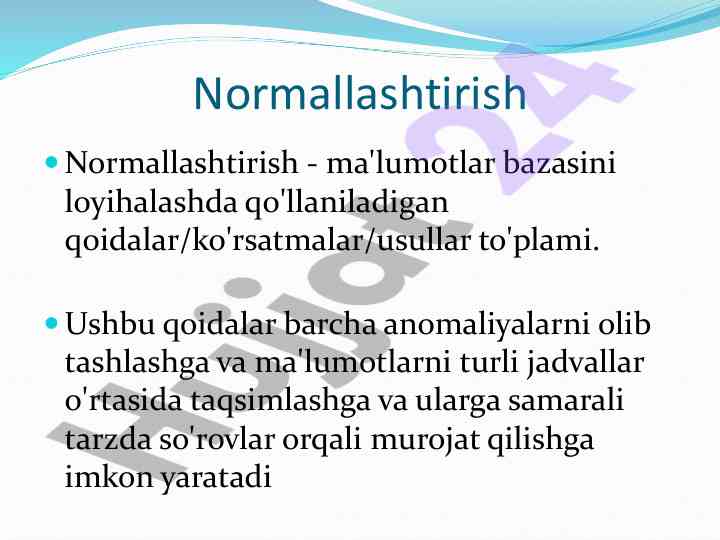 Normallashtirish

Normallashtirish - ma'lumotlar bazasini loyihalashda qo'llaniladigan qoidalar/ko'rsatmalar/usullar to'plami.

Ushbu qoidalar barcha anomaliyalarni olib tashlashga va ma'lumotlarni turli jadvallar o'rtasida taqsimlashga va ularga samarali tarzda so'rovlar orqali murojat qilishga imkon yaratadi

Hujjat24